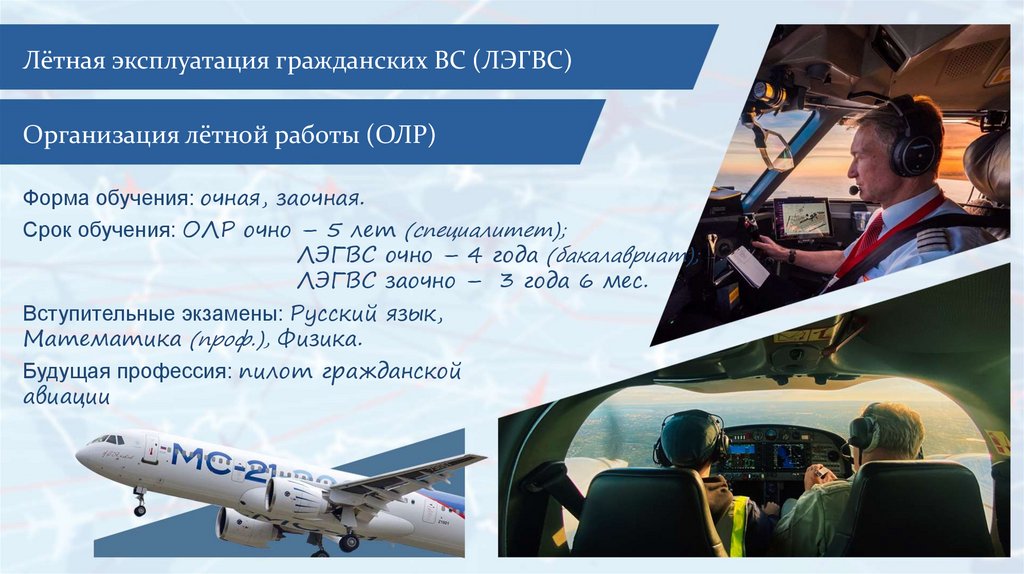 Лётная эксплуатация гражданских ВС (ЛЭГВС)

Организация лётной работы (ОЛР)

Форма обучения: очная, заочная.

Срок обучения: ОЛР очно – 5 лет (специалитет);
ЛЭГВС очно – 4 года (бакалавриат);
ЛЭГВС заочно – 3 года 6 мес.

Вступительные экзамены: Русский язык, Математика (проф.), Физика.

Будущая профессия: пилот гражданской авиации

МС-21